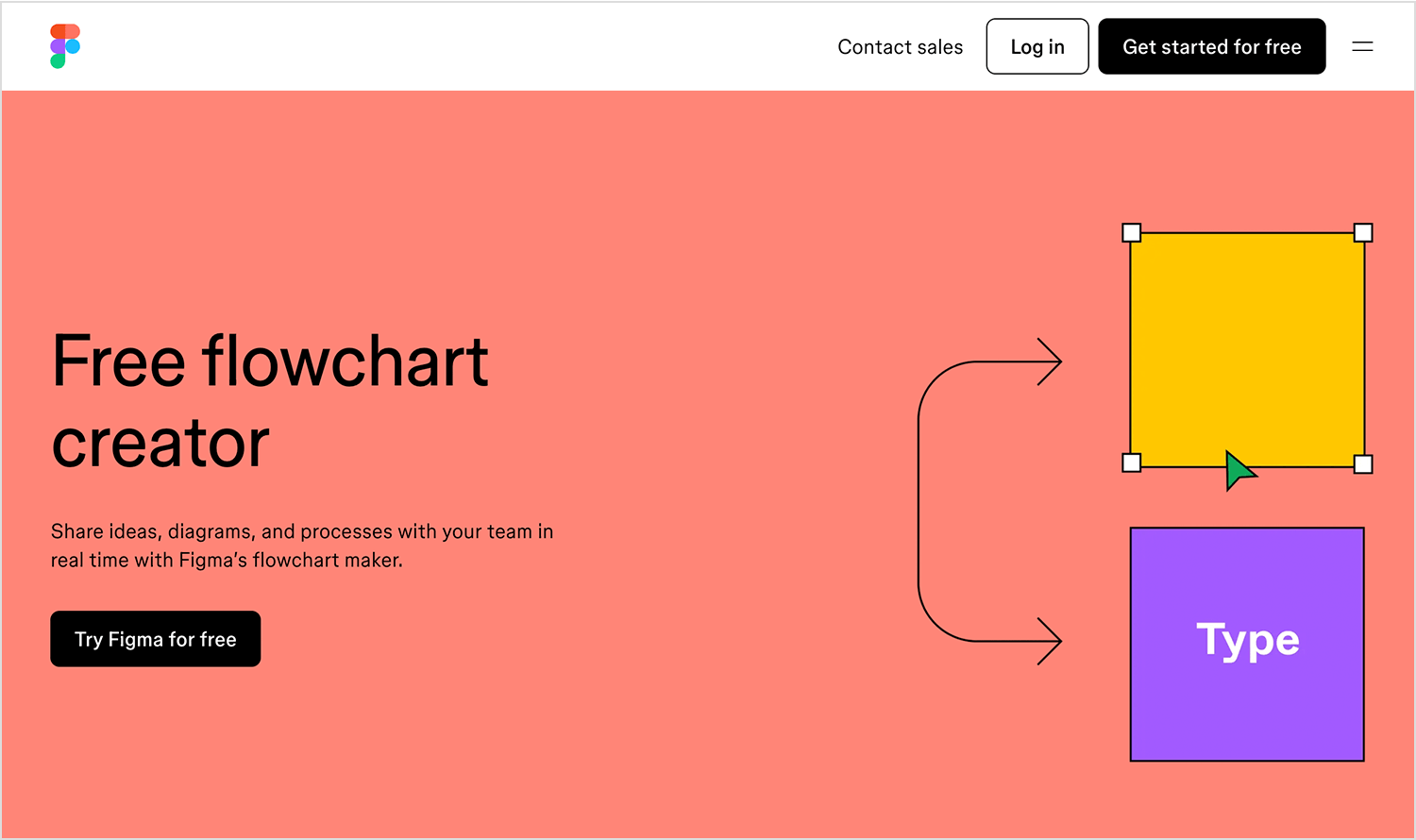 Contact sales
Log in
Get started for free

Free flowchart creator

Share ideas, diagrams, and processes with your team in real time with Figma's flowchart maker.

Try Figma for free

Type